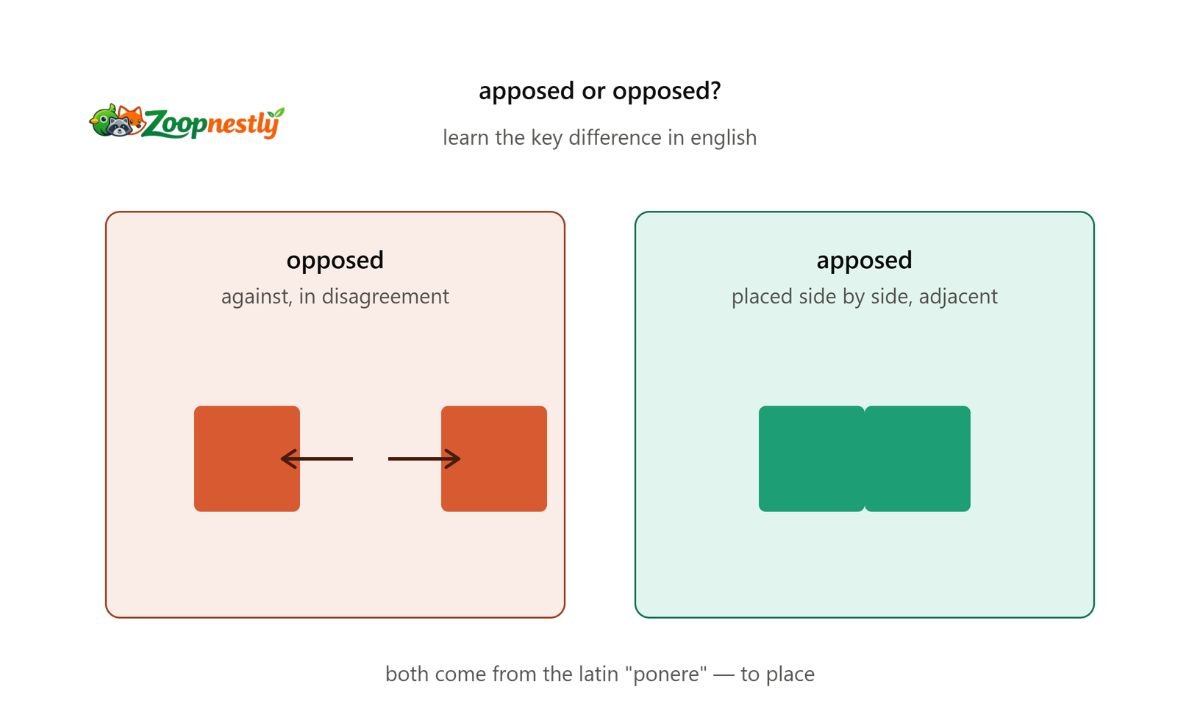 Zoopnestly

apposed or opposed?

learn the key difference in english

opposed
against, in disagreement

apposed
placed side by side, adjacent

both come from the latin "ponere" — to place